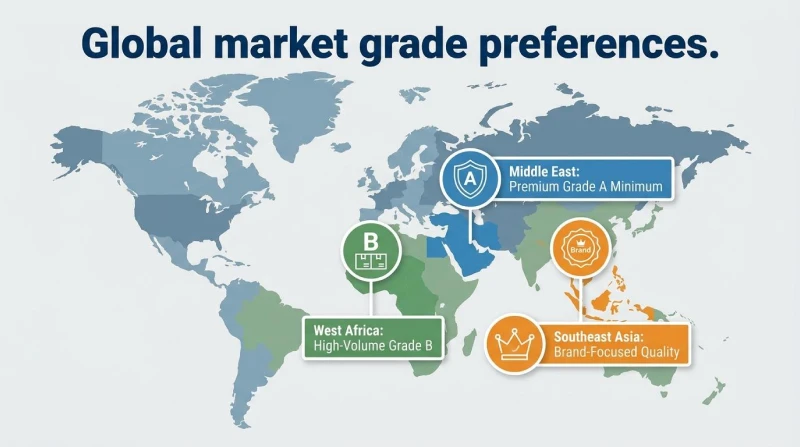 Global market grade preferences.

A

Middle East:
Premium Grade A Minimum

B

Brand

West Africa:
High-Volume Grade B

Southeast Asia:
Brand-Focused Quality